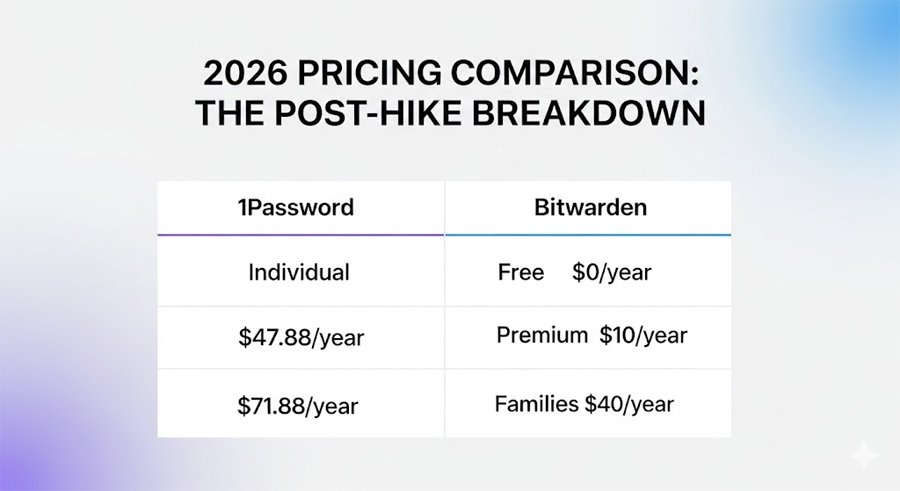 2026 PRICING COMPARISON:
THE POST-HIKE BREAKDOWN

| 1Password | Bitwarden |
|---|---|
| Individual | Free $0/year |
| $47.88/year | Premium $10/year |
| $71.88/year | Families $40/year |